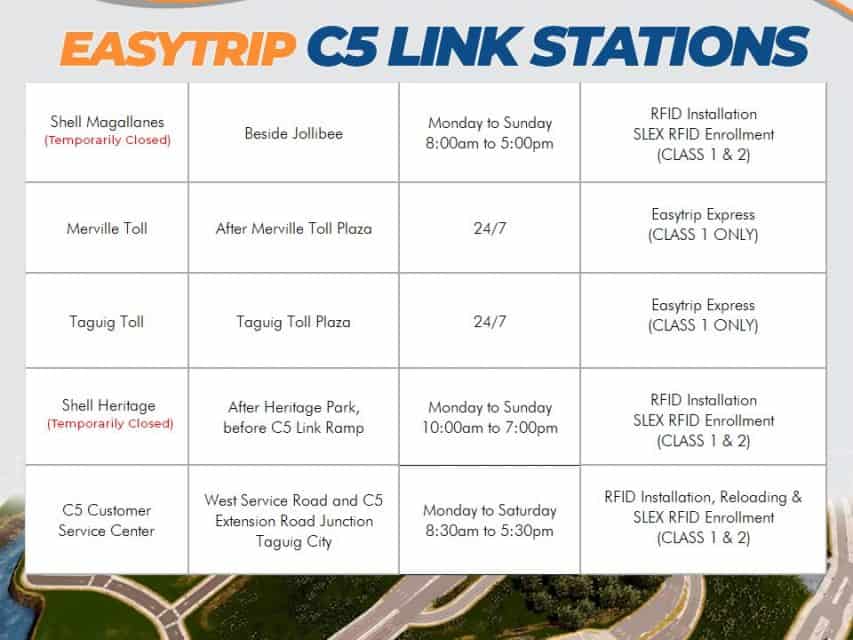 EASYTRIP C5 LINK STATIONS

| | | | |
|---|---|---|---|
| Shell Magallanes (Temporarily Closed) | Beside Jollibee | Monday to Sunday 8:00am to 5:00pm | RFID Installation SLEX RFID Enrollment (CLASS 1 & 2) |
| Merville Toll | After Merville Toll Plaza | 24/7 | Easytrip Express (CLASS 1 ONLY) |
| Taguig Toll | Taguig Toll Plaza | 24/7 | Easytrip Express (CLASS 1 ONLY) |
| Shell Heritage (Temporarily Closed) | After Heritage Park, before C5 Link Ramp | Monday to Sunday 10:00am to 7:00pm | RFID Installation SLEX RFID Enrollment (CLASS 1 & 2) |
| C5 Customer Service Center | West Service Road and C5 Extension Road Junction Taguig City | Monday to Saturday 8:30am to 5:30pm | RFID Installation, Reloading & SLEX RFID Enrollment (CLASS 1 & 2) |